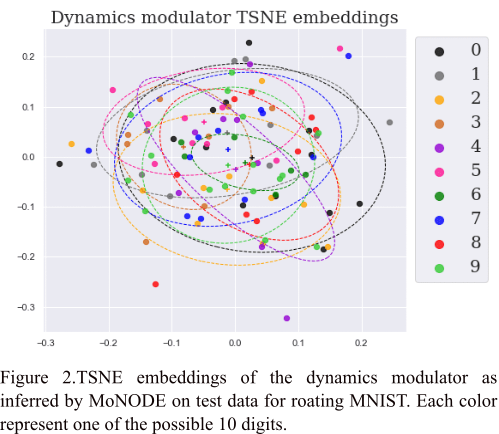 Dynamics modulator TSNE embeddings

0.2
0.1
0.0
−0.1
−0.2
−0.3

−0.3 −0.2 −0.1 0.0 0.1 0.2

0
1
2
3
4
5
6
7
8
9

Figure 2.TSNE embeddings of the dynamics modulator as inferred by MoNODE on test data for roating MNIST. Each color represent one of the possible 10 digits.